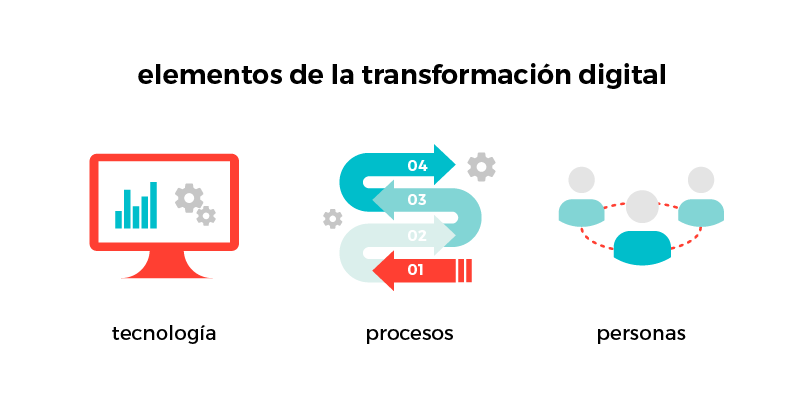 elementos de la transformación digital

04
03
02
01

tecnología

procesos

personas